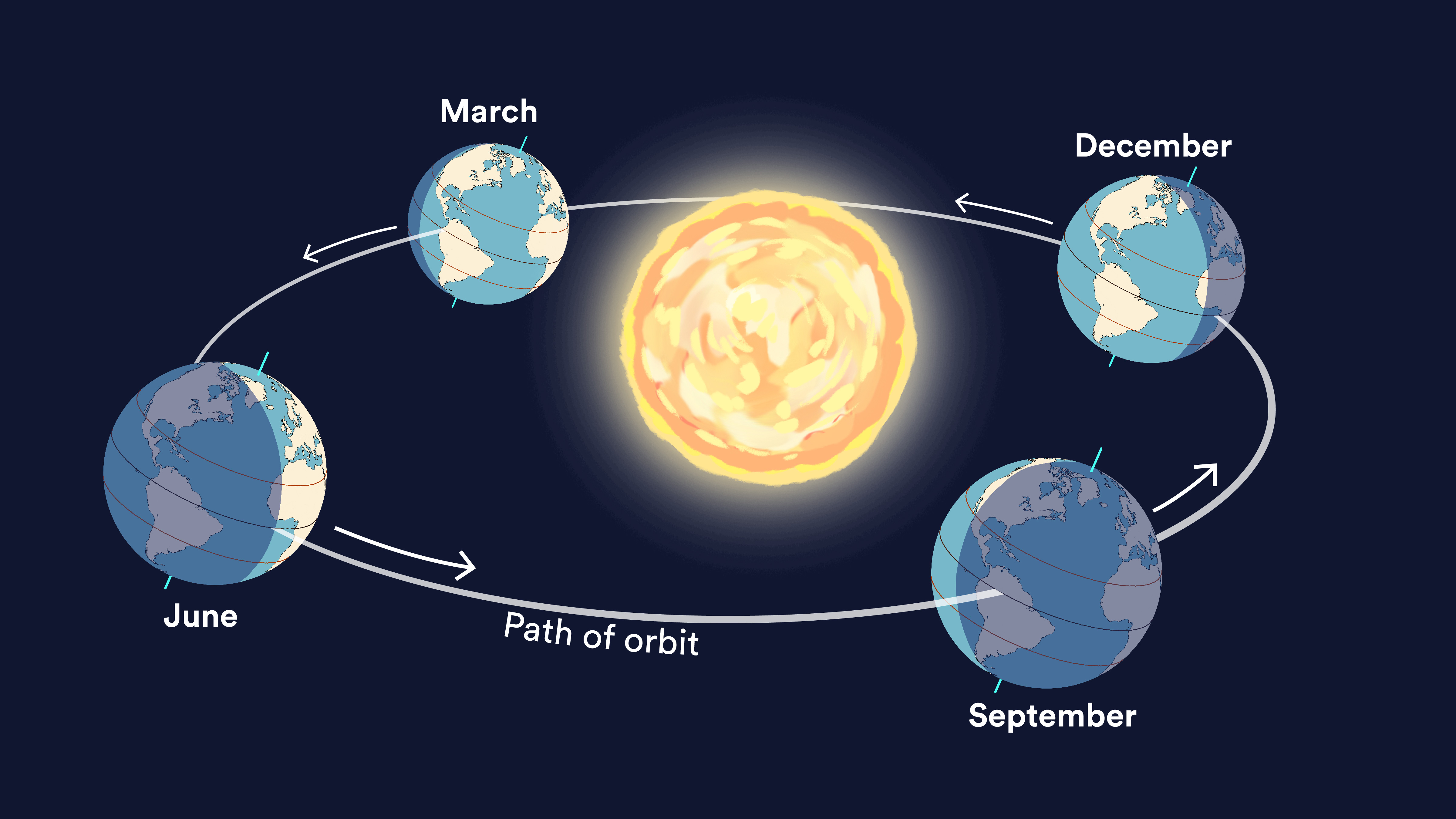 March

December

June

Path of orbit

September